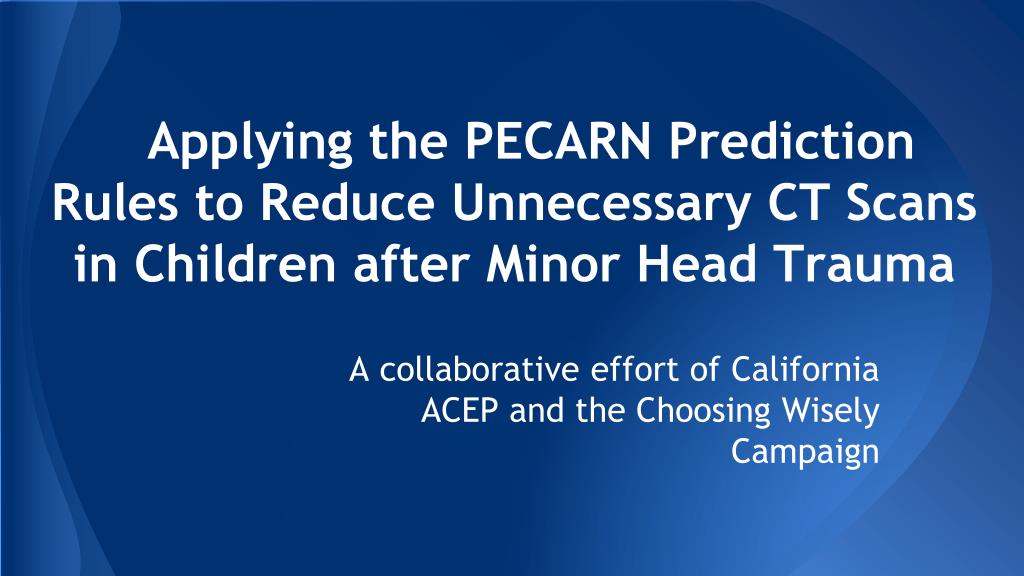 Applying the PECARN Prediction Rules to Reduce Unnecessary CT Scans in Children after Minor Head Trauma

A collaborative effort of California ACEP and the Choosing Wisely Campaign